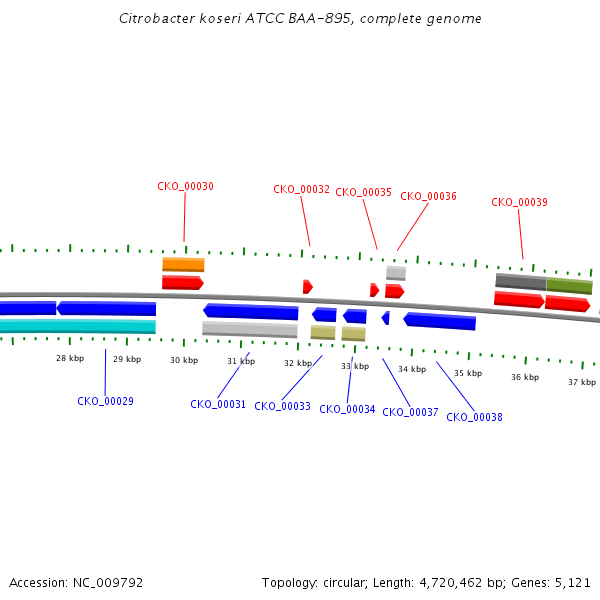 Citrobacter koseri ATCC BAA-895, complete genome

CKO_00030

CKO_00032

CKO_00035

CKO_00036

CKO_00039

28 kbp

29 kbp

30 kbp

31 kbp

32 kbp

33 kbp

34 kbp

35 kbp

36 kbp

37 kbp

CKO_00029

CKO_00031

CKO_00033

CKO_00034

CKO_00037

CKO_00038

Accession: NC_009792

Topology: circular; Length: 4,720,462 bp; Genes: 5,121